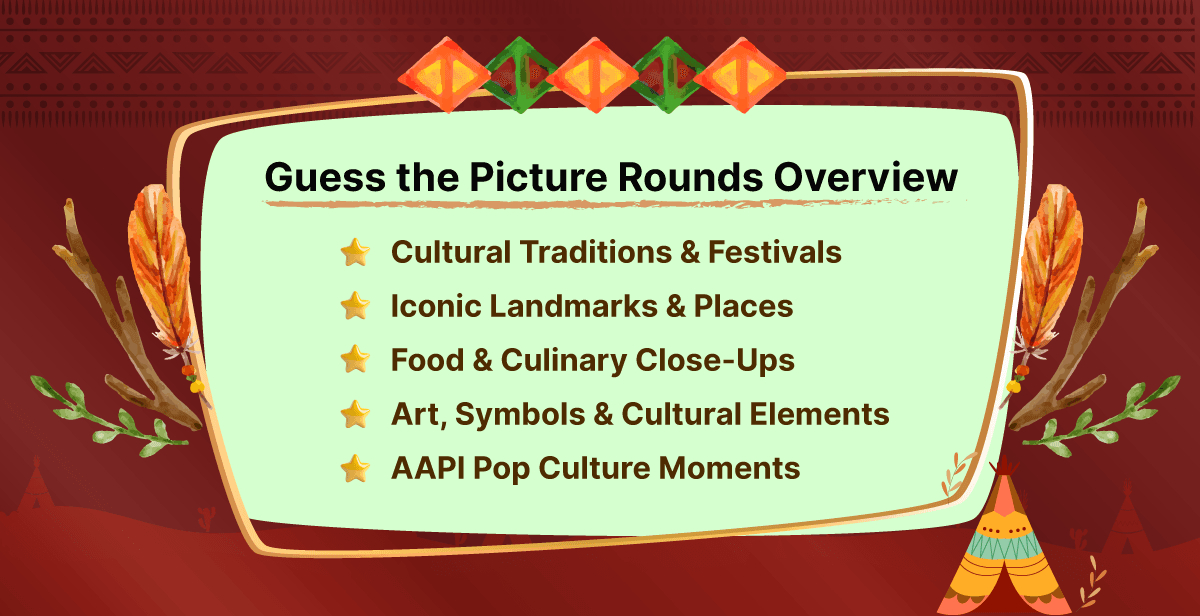 Guess the Picture Rounds Overview

Cultural Traditions & Festivals

Iconic Landmarks & Places

Food & Culinary Close-Ups

Art, Symbols & Cultural Elements

AAPI Pop Culture Moments